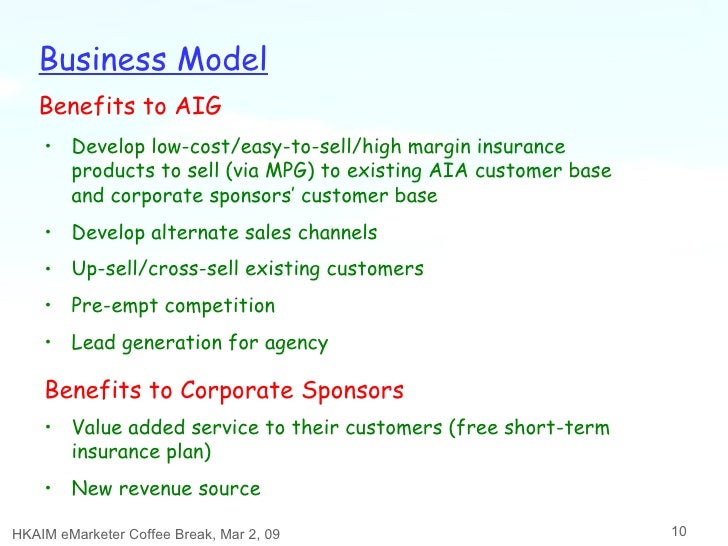 Business Model

Benefits to AIG

• Develop low-cost/easy-to-sell/high margin insurance products to sell (via MPG) to existing AIA customer base and corporate sponsors' customer base

• Develop alternate sales channels

• Up-sell/cross-sell existing customers

• Pre-empt competition

• Lead generation for agency

Benefits to Corporate Sponsors

• Value added service to their customers (free short-term insurance plan)

• New revenue source

HKAIM eMarketer Coffee Break, Mar 2, 09

10